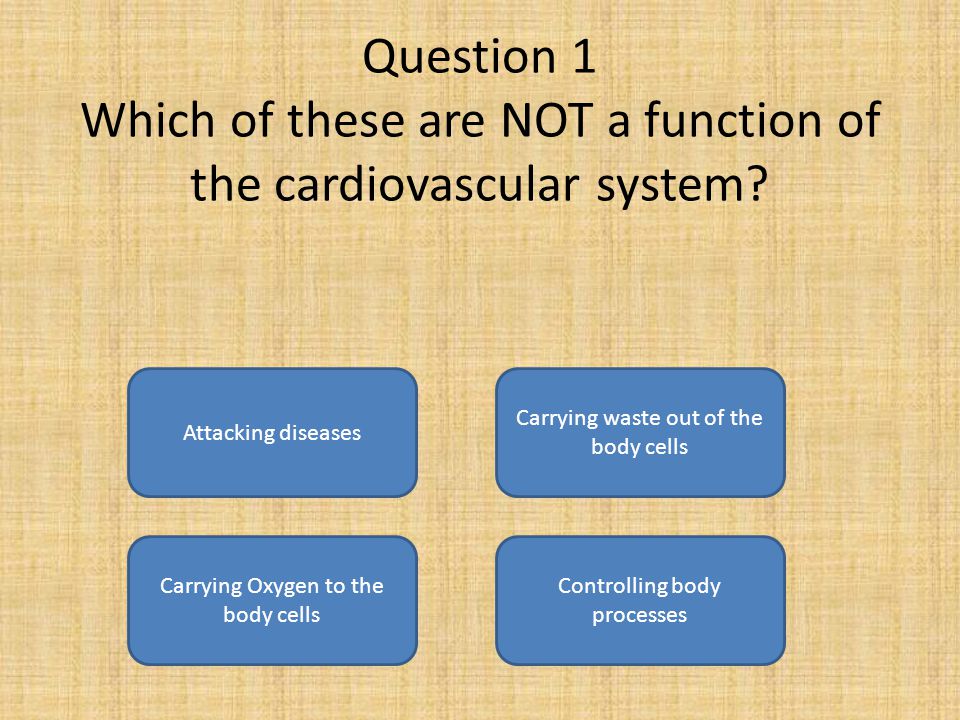 Question 1
Which of these are NOT a function of the cardiovascular system?

Attacking diseases

Carrying waste out of the body cells

Carrying Oxygen to the body cells

Controlling body processes